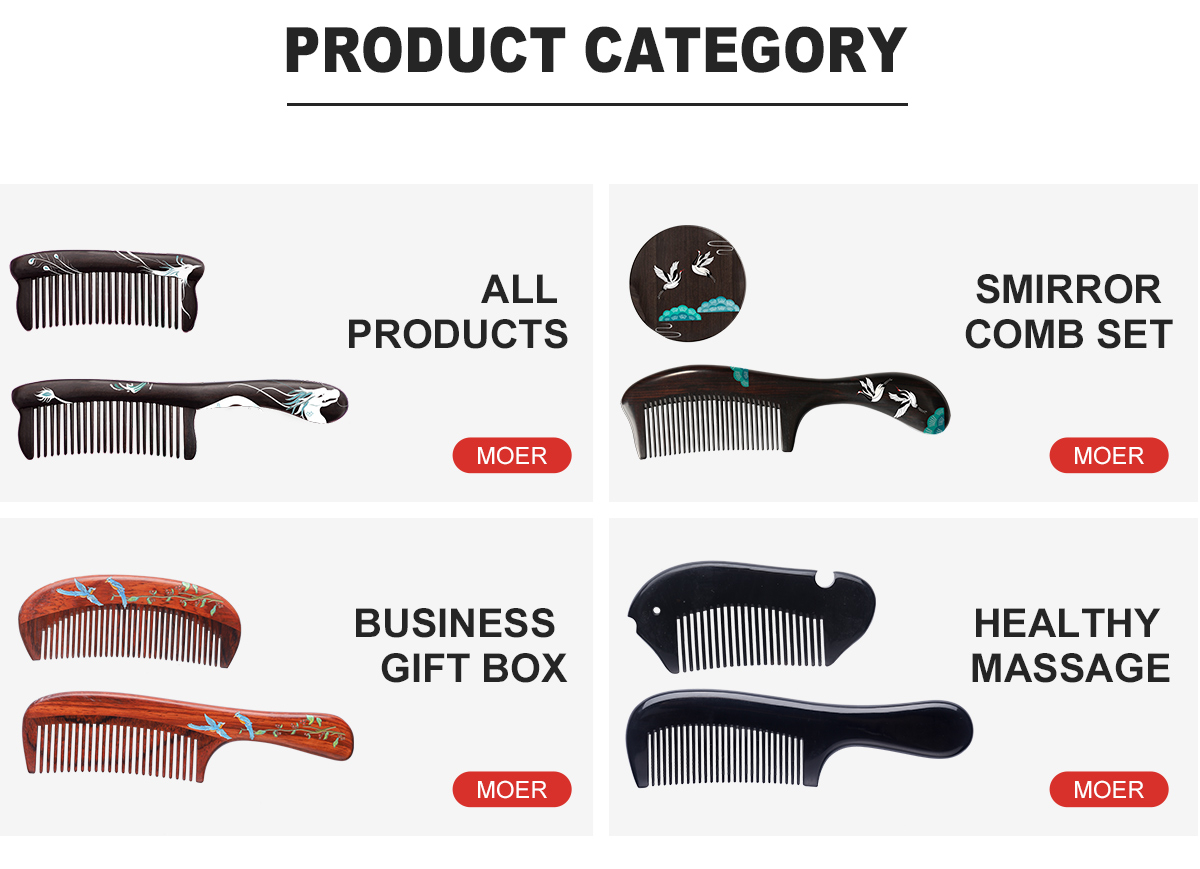 PRODUCT CATEGORY

ALL PRODUCTS

MOER

SMIRROR COMB SET

MOER

BUSINESS GIFT BOX

MOER

HEALTHY MASSAGE

MOER